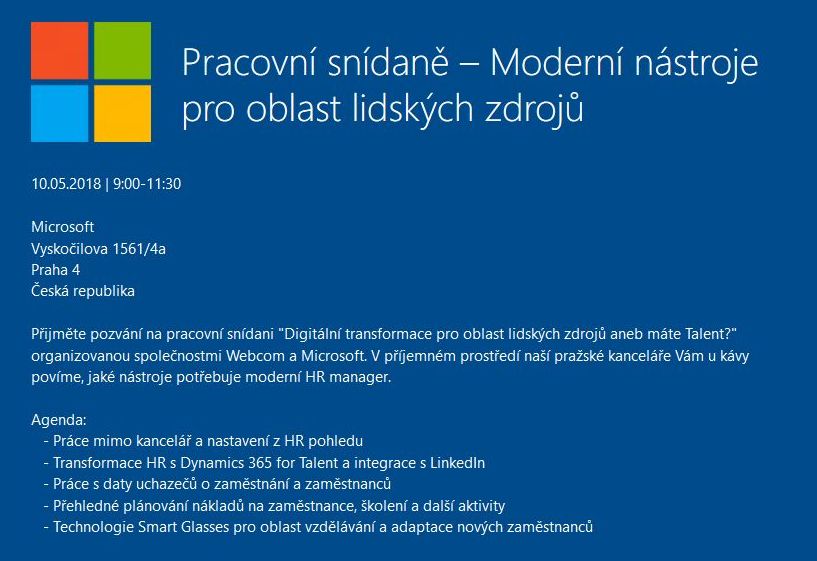 Pracovní snídaně – Moderní nástroje pro oblast lidských zdrojů

10.05.2018 | 9:00-11:30

Microsoft
Vyskočilova 1561/4a
Praha 4
Česká republika

Přijměte pozvání na pracovní snídani "Digitální transformace pro oblast lidských zdrojů aneb máte Talent?" organizovanou společnostmi Webcom a Microsoft. V příjemném prostředí naší pražské kanceláře Vám u kávy povíme, jaké nástroje potřebuje moderní HR manager.

Agenda:
- Práce mimo kancelář a nastavení z HR pohledu
- Transformace HR s Dynamics 365 for Talent a integrace s LinkedIn
- Práce s daty uchazečů o zaměstnání a zaměstnanců
- Přehledné plánování nákladů na zaměstnance, školení a další aktivity
- Technologie Smart Glasses pro oblast vzdělávání a adaptace nových zaměstnanců